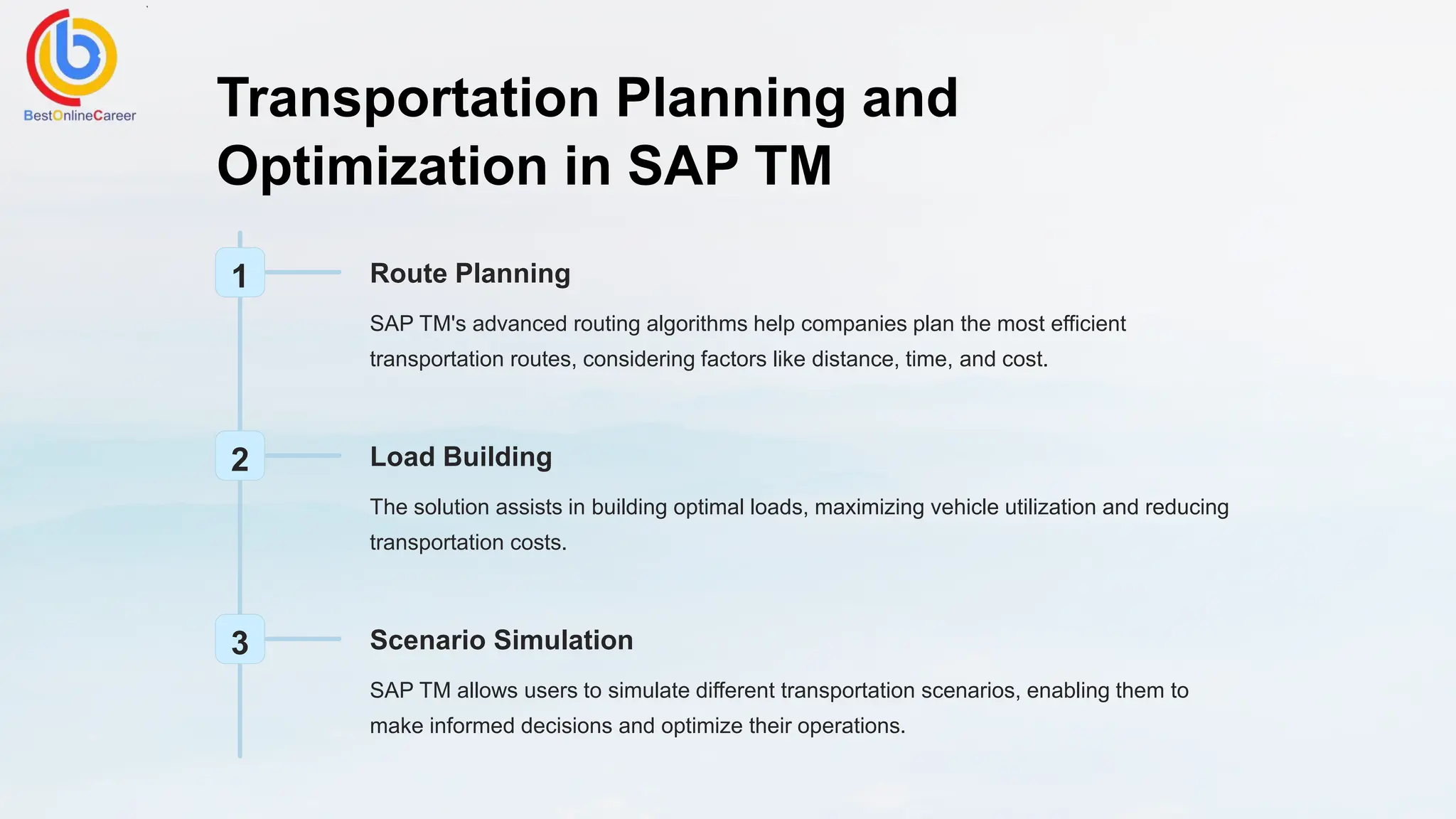 BestOnlineCareer

Transportation Planning and Optimization in SAP TM

1

Route Planning

SAP TM's advanced routing algorithms help companies plan the most efficient transportation routes, considering factors like distance, time, and cost.

2

Load Building

The solution assists in building optimal loads, maximizing vehicle utilization and reducing transportation costs.

3

Scenario Simulation

SAP TM allows users to simulate different transportation scenarios, enabling them to make informed decisions and optimize their operations.